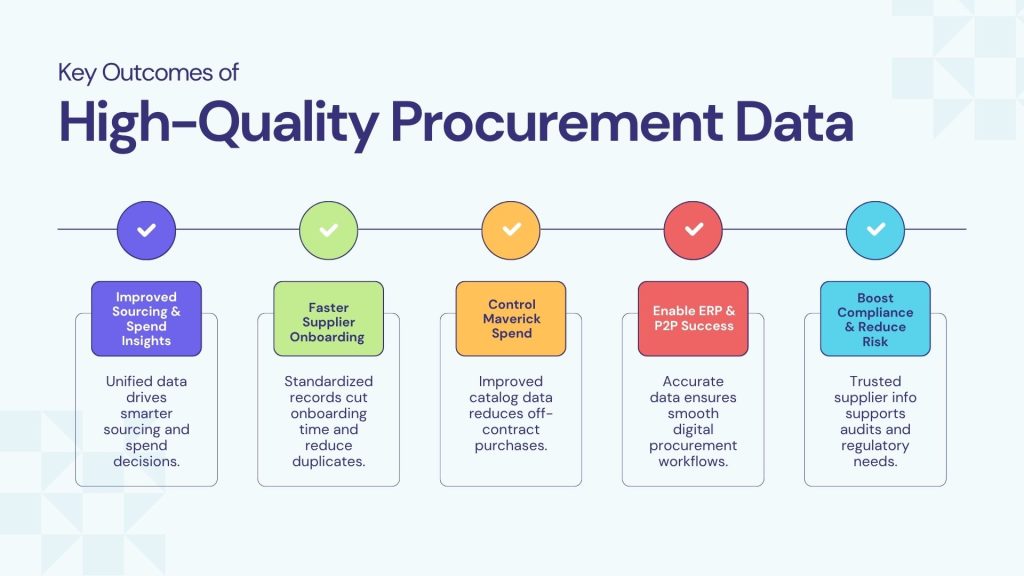 Key Outcomes of

High-Quality Procurement Data

Improved Sourcing & Spend Insights

Unified data drives smarter sourcing and spend decisions.

Faster Supplier Onboarding

Standardized records cut onboarding time and reduce duplicates.

Control Maverick Spend

Improved catalog data reduces off-contract purchases.

Enable ERP & P2P Success

Accurate data ensures smooth digital procurement workflows.

Boost Compliance & Reduce Risk

Trusted supplier info supports audits and regulatory needs.